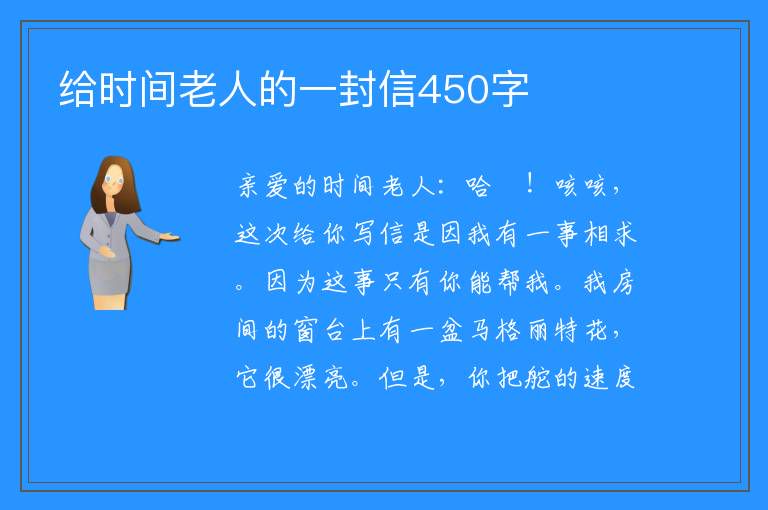 给时间老人的一封信450字

亲爱的时间老人：哈 ！咳咳，这次给你写信是因我有一事相求。因为这事只有你能帮我。我房间的窗台上有一盆马格丽特花，它很漂亮。但是，你把舵的速度